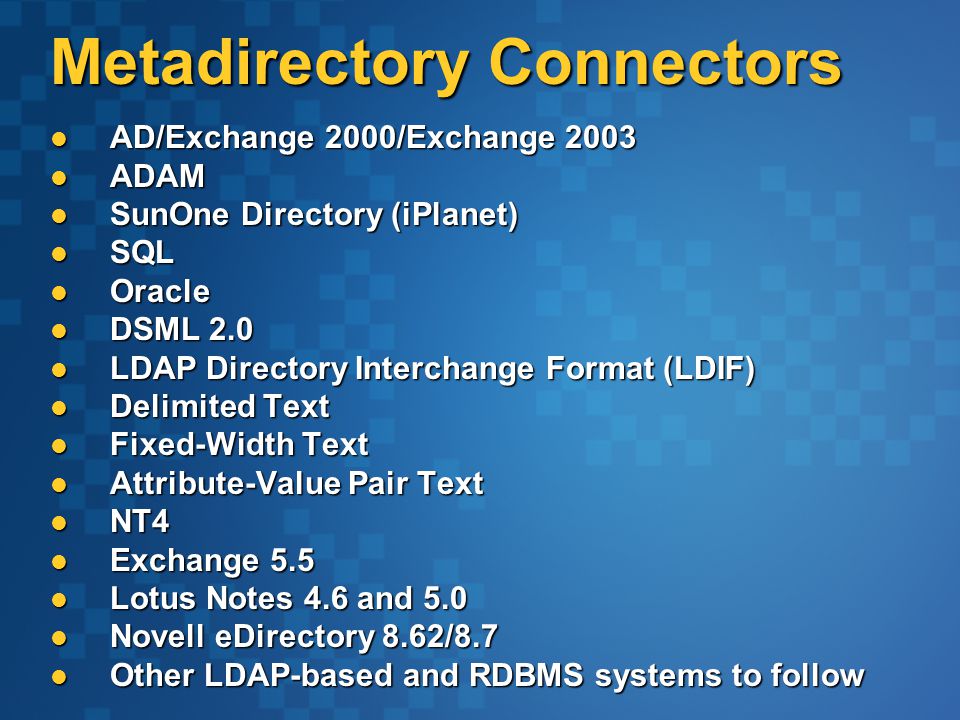 Metadirectory Connectors

- AD/Exchange 2000/Exchange 2003
- ADAM
- SunOne Directory (iPlanet)
- SQL
- Oracle
- DSML 2.0
- LDAP Directory Interchange Format (LDIF)
- Delimited Text
- Fixed-Width Text
- Attribute-Value Pair Text
- NT4
- Exchange 5.5
- Lotus Notes 4.6 and 5.0
- Novell eDirectory 8.62/8.7
- Other LDAP-based and RDBMS systems to follow